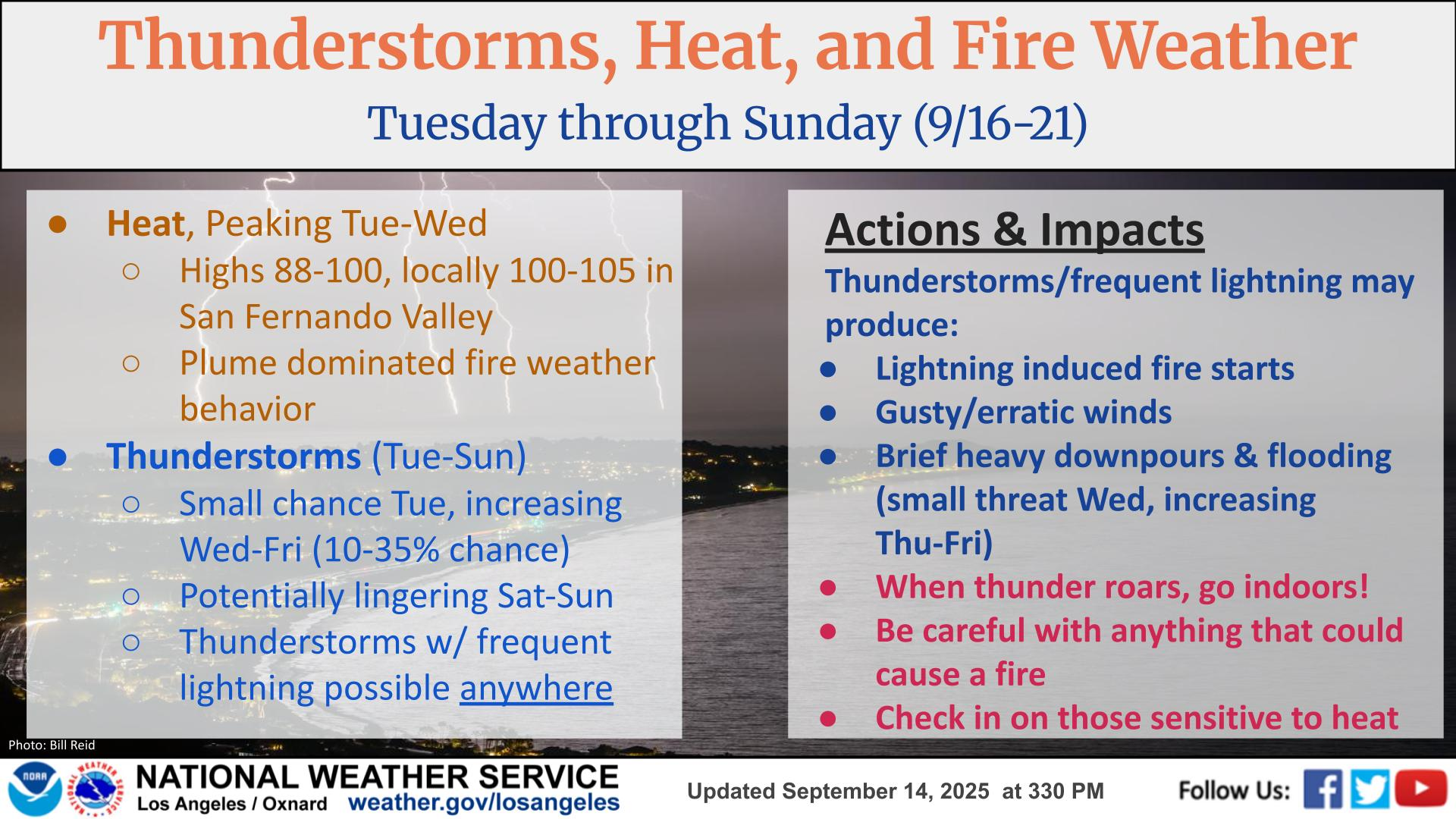 Thunderstorms, Heat, and Fire Weather

Tuesday through Sunday (9/16-21)

● Heat, Peaking Tue-Wed
  ○ Highs 88-100, locally 100-105 in San Fernando Valley
  ○ Plume dominated fire weather behavior
● Thunderstorms (Tue-Sun)
  ○ Small chance Tue, increasing Wed-Fri (10-35% chance)
  ○ Potentially lingering Sat-Sun
  ○ Thunderstorms w/ frequent lightning possible anywhere

Actions & Impacts

Thunderstorms/frequent lightning may produce:
● Lightning induced fire starts
● Gusty/erratic winds
● Brief heavy downpours & flooding (small threat Wed, increasing Thu-Fri)
● When thunder roars, go indoors!
● Be careful with anything that could cause a fire
● Check in on those sensitive to heat

Photo: Bill Reid

NOAA

NATIONAL WEATHER SERVICE

NATIONAL WEATHER SERVICE
Los Angeles / Oxnard weather.gov/losangeles

Updated September 14, 2025 at 330 PM

Follow Us: